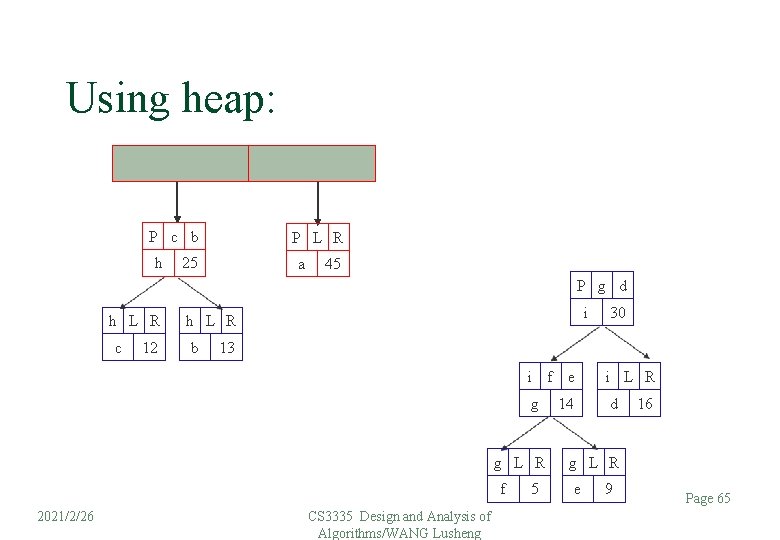 Using heap:

P c b
h 25

P L R
a 45

h L R
c 12

h L R
b 13

P g d
i 30

i f e
g 14

i L R
d 16

g L R
f 5

g L R
e 9

2021/2/26

CS3335 Design and Analysis of Algorithms/WANG Lusheng

Page 65